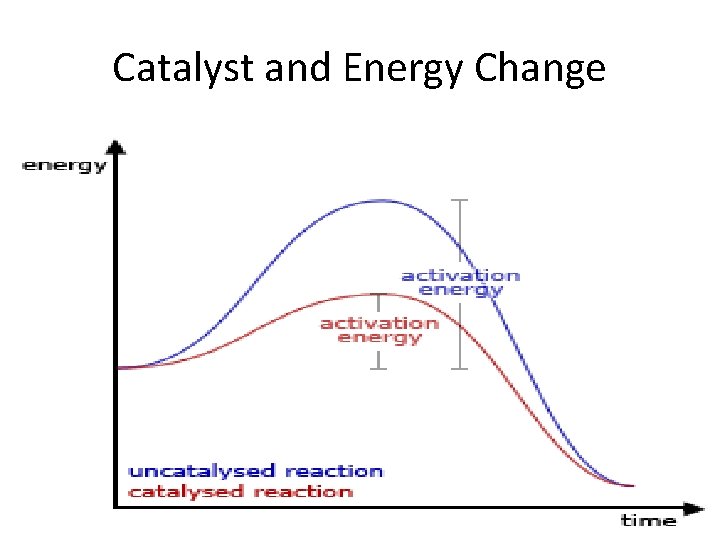 Catalyst and Energy Change

energy

activation energy

activation energy

uncatalysed reaction
catalysed reaction

time